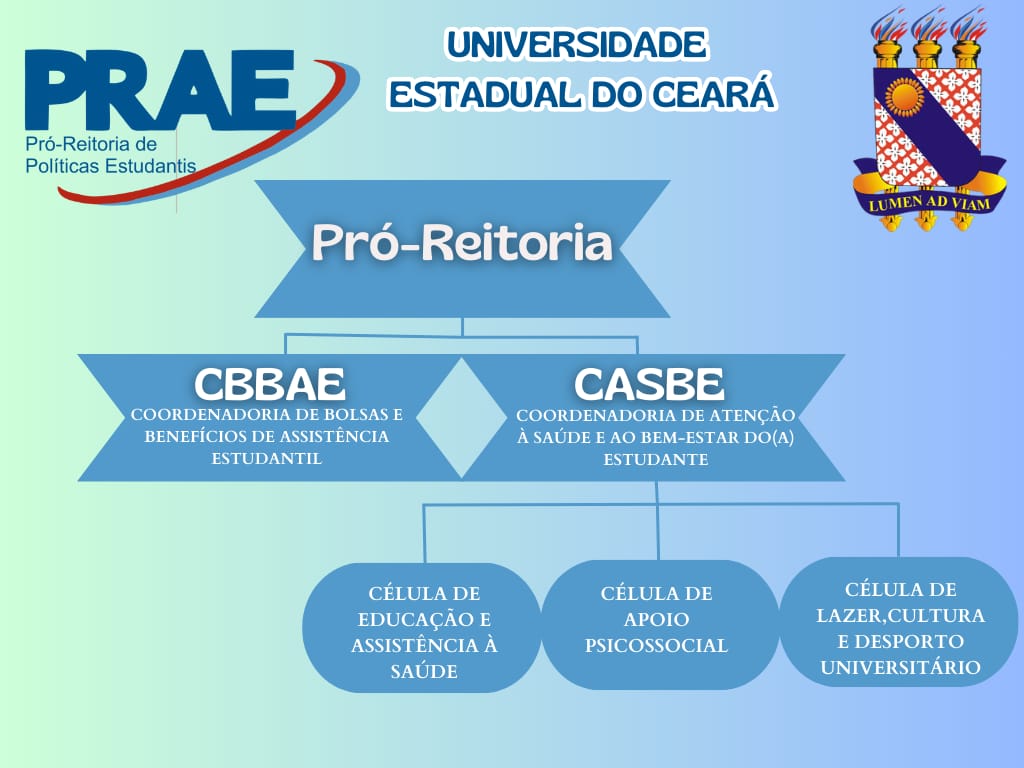 PRAE
Pró-Reitoria de Políticas Estudantis

UNIVERSIDADE ESTADUAL DO CEARÁ

LUMEN AD VIAM

Pró-Reitoria

CBBAE
COORDENADORIA DE BOLSAS E BENEFÍCIOS DE ASSISTÊNCIA ESTUDANTIL

CASBE
COORDENADORIA DE ATENÇÃO À SAÚDE E AO BEM-ESTAR DO(A) ESTUDANTE

CÉLULA DE EDUCAÇÃO E ASSISTÊNCIA À SAÚDE

CÉLULA DE APOIO PSICOSSOCIAL

CÉLULA DE LAZER,CULTURA E DESPORTO UNIVERSITÁRIO